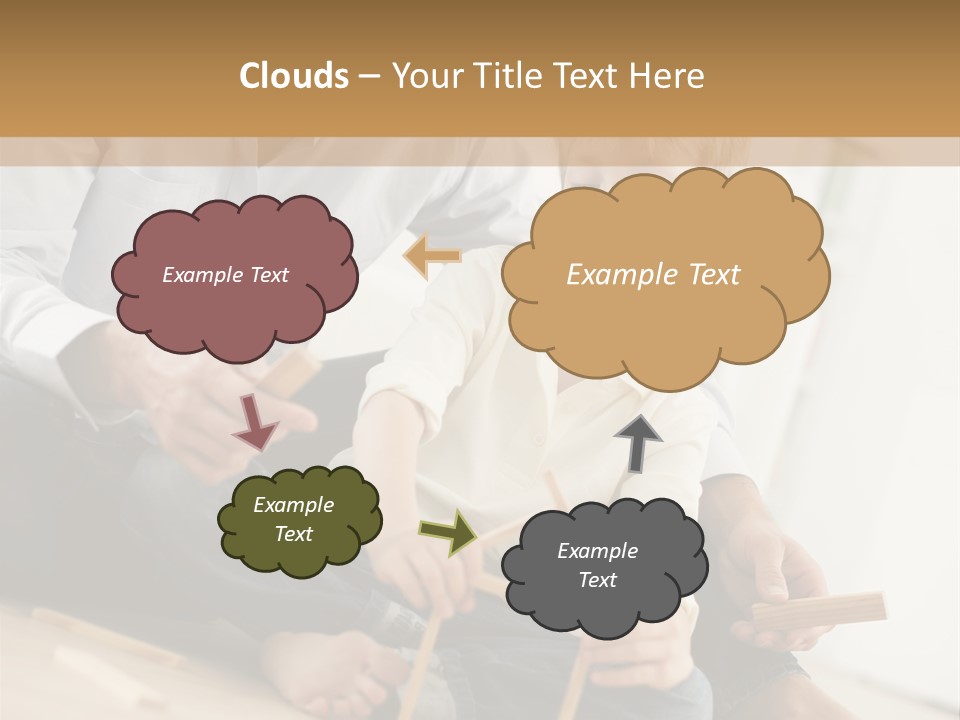 Clouds – Your Title Text Here

Example Text

Example Text

Example Text

Example Text